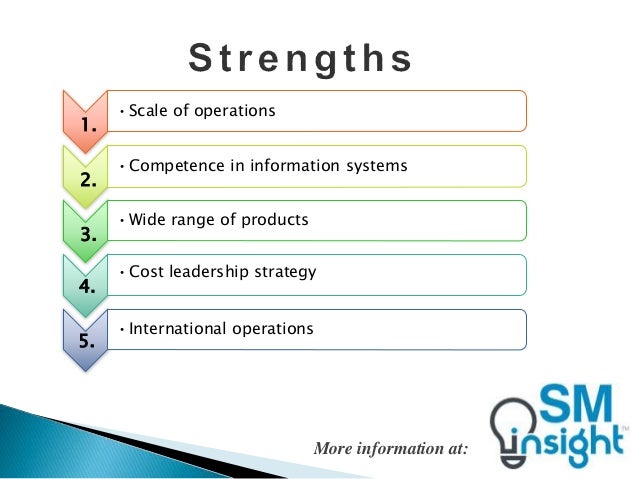 Strengths

1.
• Scale of operations

2.
• Competence in information systems

3.
• Wide range of products

4.
• Cost leadership strategy

5.
• International operations

More information at:

SM insight™